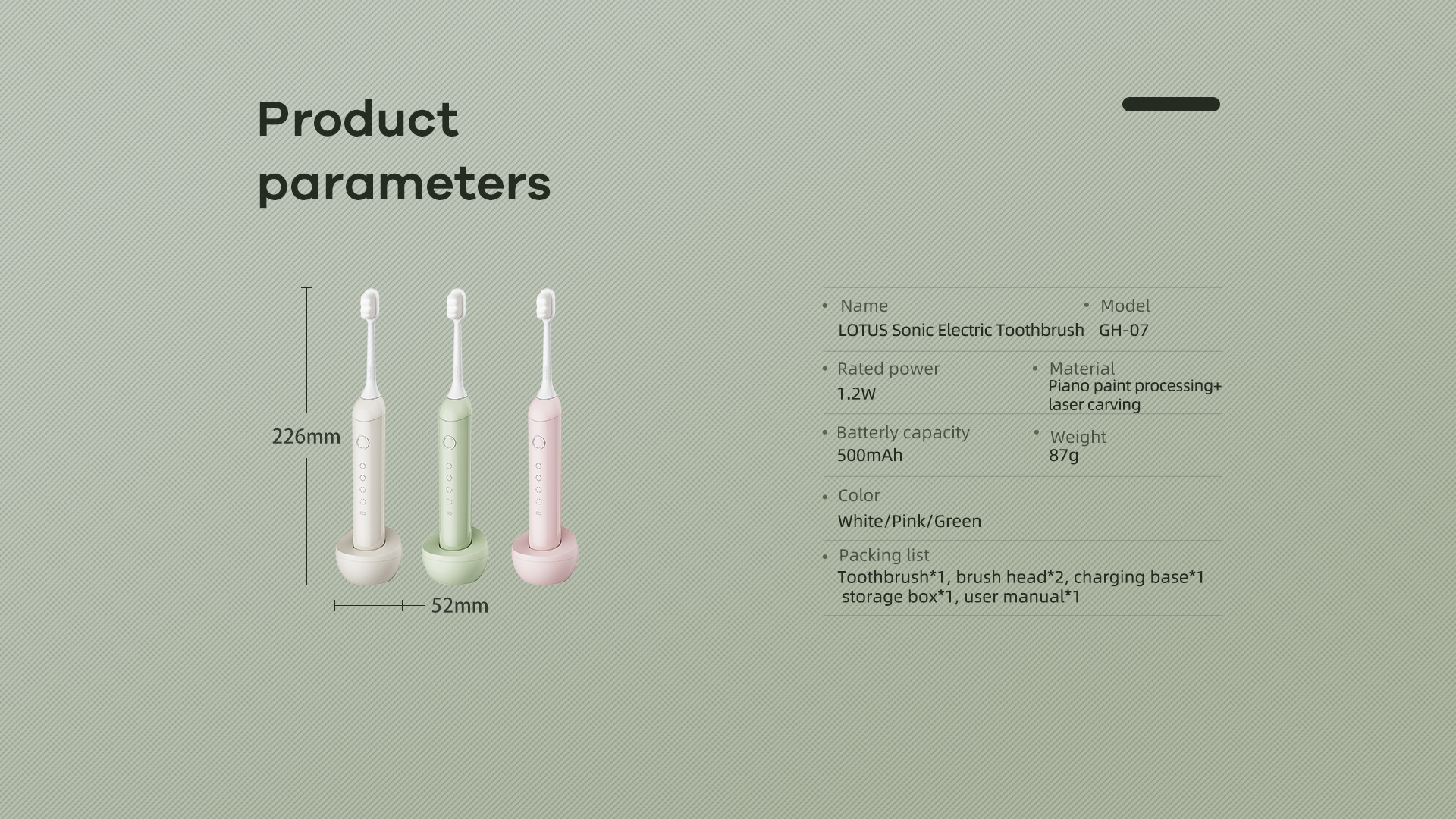 Product parameters

226mm

52mm

• Name
LOTUS Sonic Electric Toothbrush

• Model
GH-07

• Rated power
1.2W

• Material
Piano paint processing+ laser carving

• Batterly capacity
500mAh

• Weight
87g

• Color
White/Pink/Green

• Packing list
Toothbrush*1, brush head*2, charging base*1 storage box*1, user manual*1